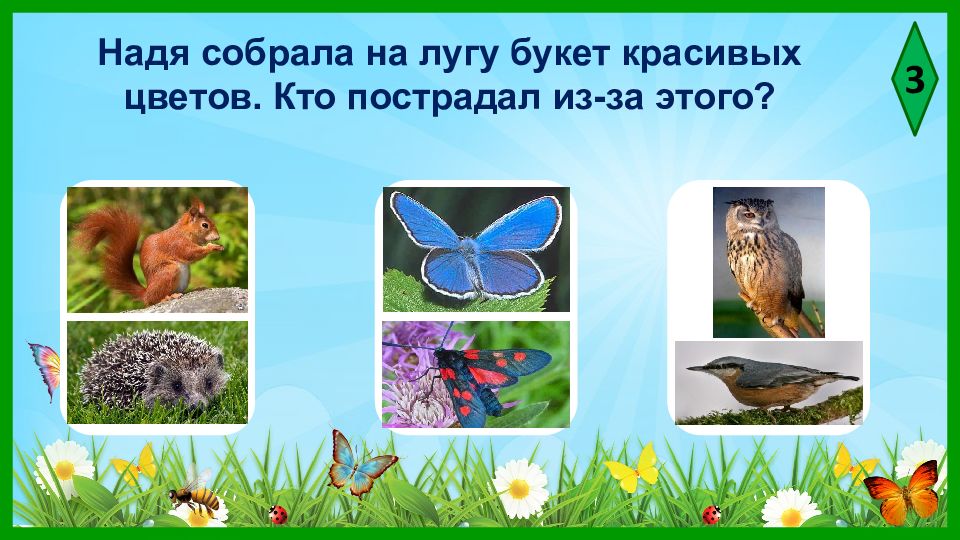 Надя собрала на лугу букет красивых цветов. Кто пострадал из-за этого?

3